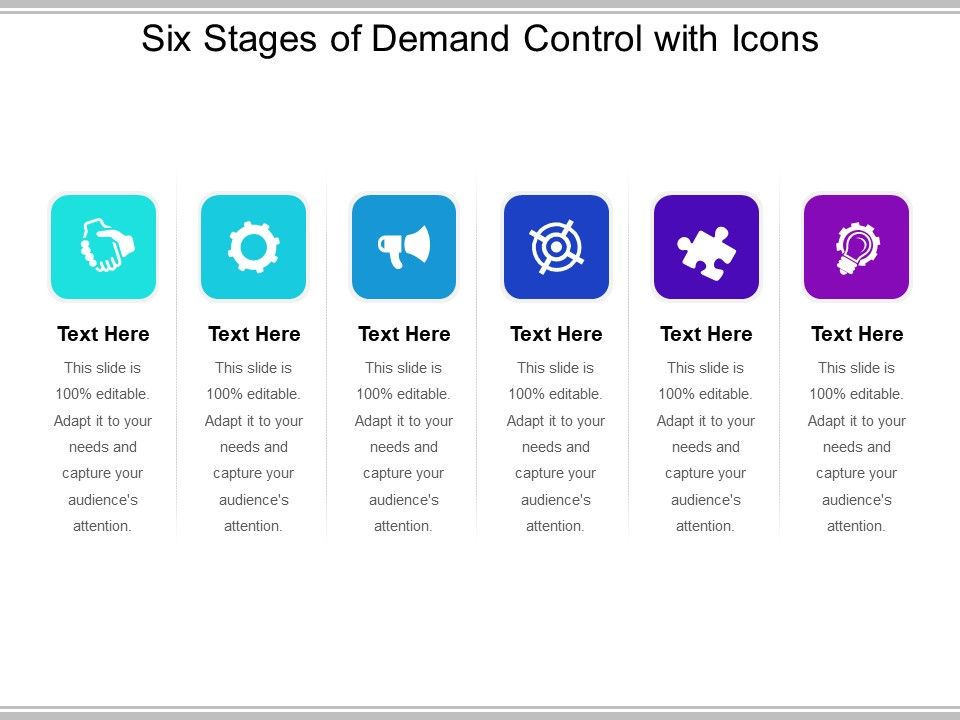 Six Stages of Demand Control with Icons

Text Here

This slide is 100% editable. Adapt it to your needs and capture your audience's attention.

Text Here

This slide is 100% editable. Adapt it to your needs and capture your audience's attention.

Text Here

This slide is 100% editable. Adapt it to your needs and capture your audience's attention.

Text Here

This slide is 100% editable. Adapt it to your needs and capture your audience's attention.

Text Here

This slide is 100% editable. Adapt it to your needs and capture your audience's attention.

Text Here

This slide is 100% editable. Adapt it to your needs and capture your audience's attention.